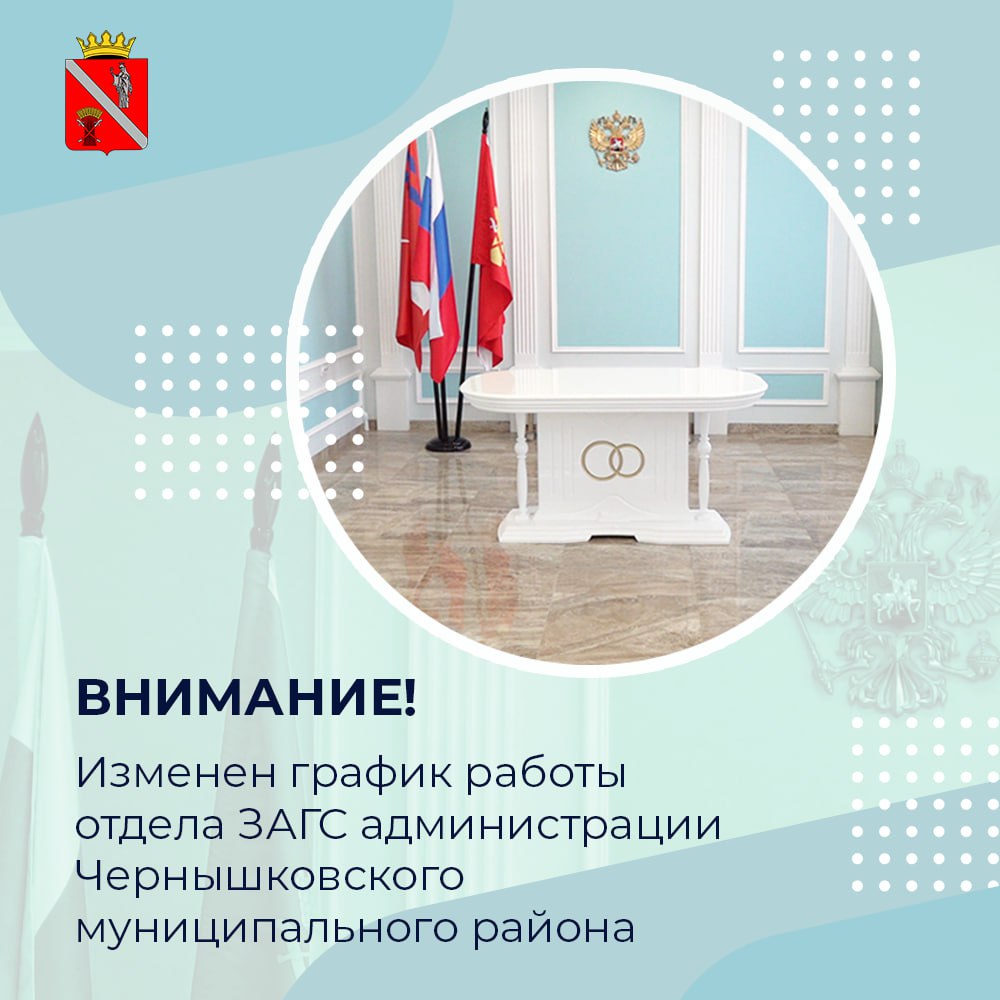 ВНИМАНИЕ!

Изменен график работы отдела ЗАГС администрации Чернышковского муниципального района